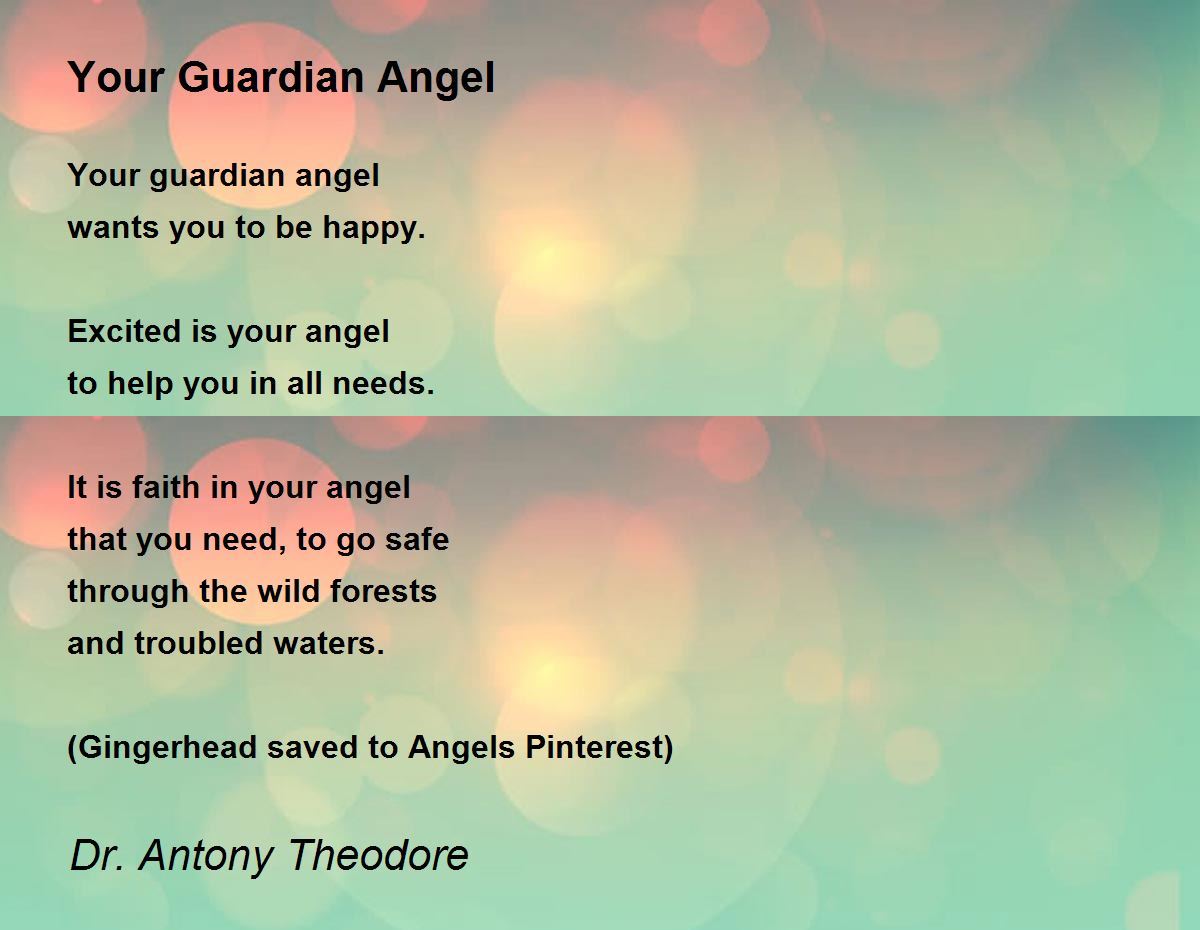 Your Guardian Angel

Your guardian angel
wants you to be happy.

Excited is your angel
to help you in all needs.

It is faith in your angel
that you need, to go safe
through the wild forests
and troubled waters.

(Gingerhead saved to Angels Pinterest)

Dr. Antony Theodore